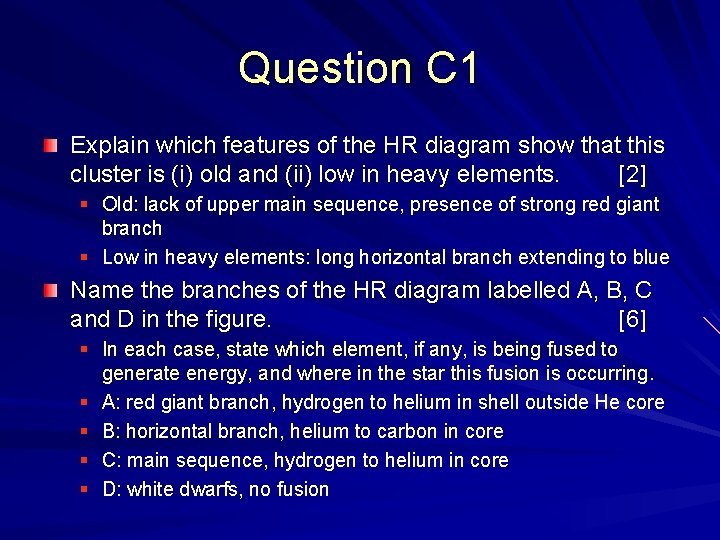 Question C1

Explain which features of the HR diagram show that this cluster is (i) old and (ii) low in heavy elements. [2]

Old: lack of upper main sequence, presence of strong red giant branch

Low in heavy elements: long horizontal branch extending to blue

Name the branches of the HR diagram labelled A, B, C and D in the figure. [6]

In each case, state which element, if any, is being fused to generate energy, and where in the star this fusion is occurring.

A: red giant branch, hydrogen to helium in shell outside He core

B: horizontal branch, helium to carbon in core

C: main sequence, hydrogen to helium in core

D: white dwarfs, no fusion